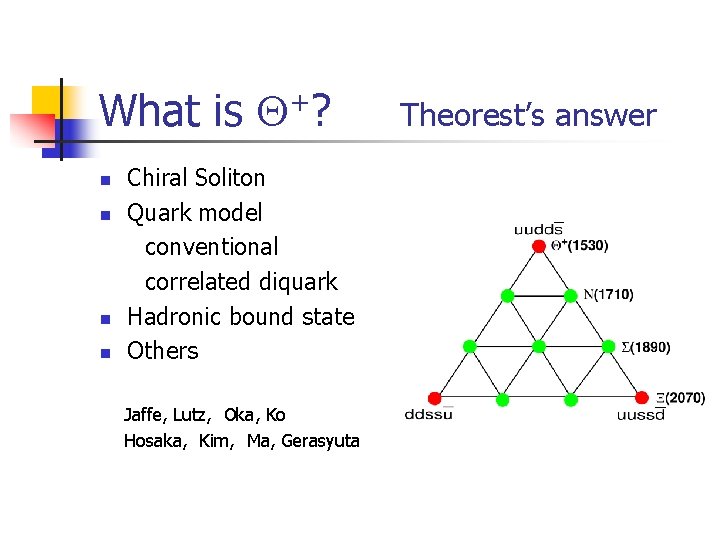 What is $\Theta^+$? Theorest's answer

- Chiral Soliton
- Quark model
  conventional
  correlated diquark
- Hadronic bound state
- Others

Jaffe, Lutz, Oka, Ko
Hosaka, Kim, Ma, Gerasyuta

$uudd\bar{s}$
$\Theta^+(1530)$
$N(1710)$
$\Sigma(1890)$
$\Xi(2070)$
$ddss\bar{u}$
$uuss\bar{d}$